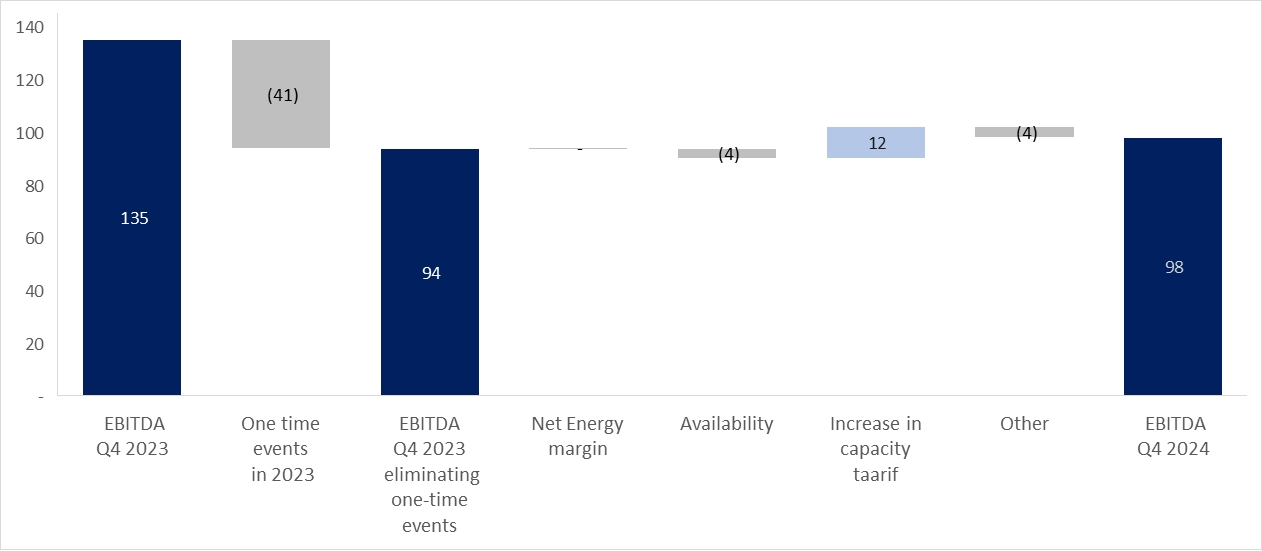 140
120
100
80
60
40
20
-

135
(41)
94
-
(4)
12
(4)
98

EBITDA Q4 2023
One time events in 2023
EBITDA Q4 2023 eliminating one-time events
Net Energy margin
Availability
Increase in capacity taarif
Other
EBITDA Q4 2024